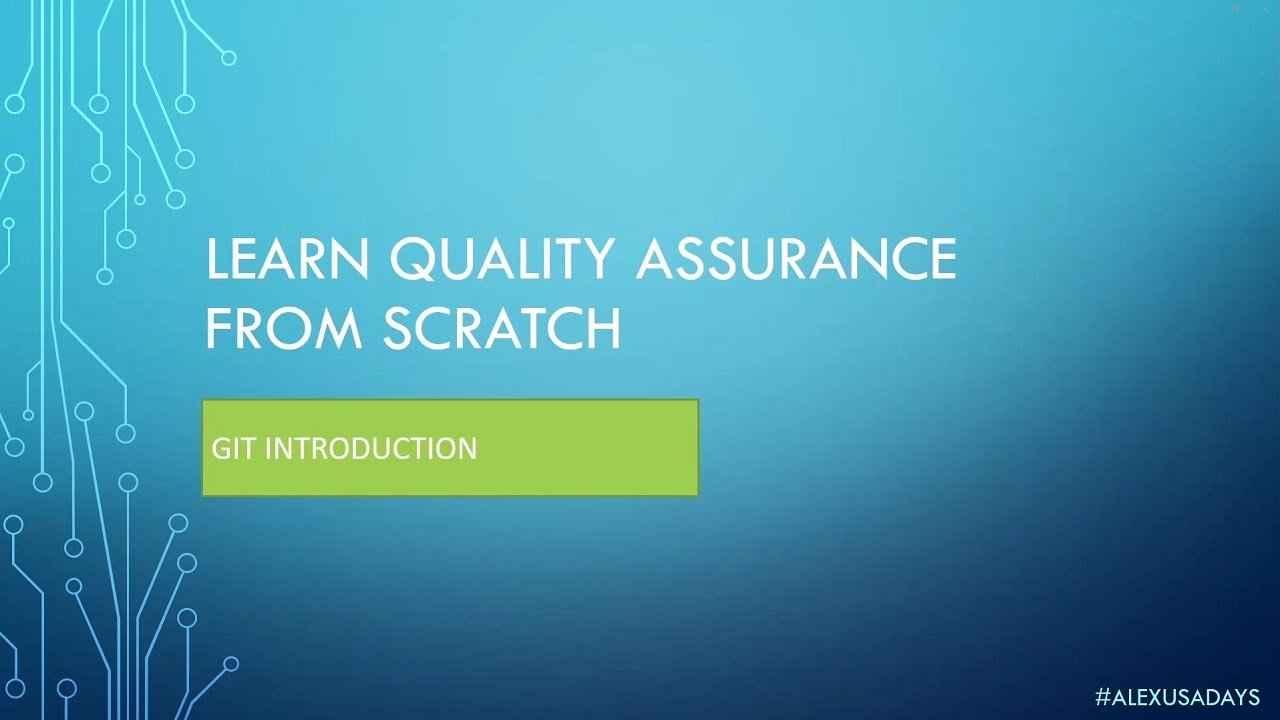 LEARN QUALITY ASSURANCE FROM SCRATCH

GIT INTRODUCTION

#ALEXUSADAYS